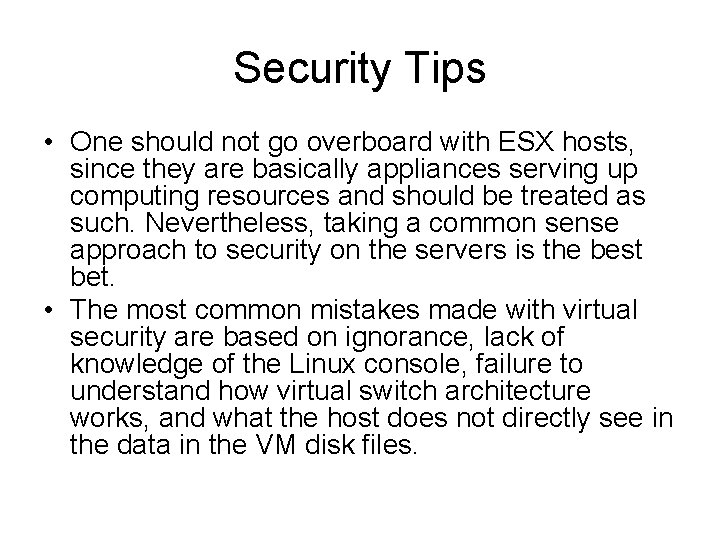 Security Tips

• One should not go overboard with ESX hosts, since they are basically appliances serving up computing resources and should be treated as such. Nevertheless, taking a common sense approach to security on the servers is the best bet.
• The most common mistakes made with virtual security are based on ignorance, lack of knowledge of the Linux console, failure to understand how virtual switch architecture works, and what the host does not directly see in the data in the VM disk files.